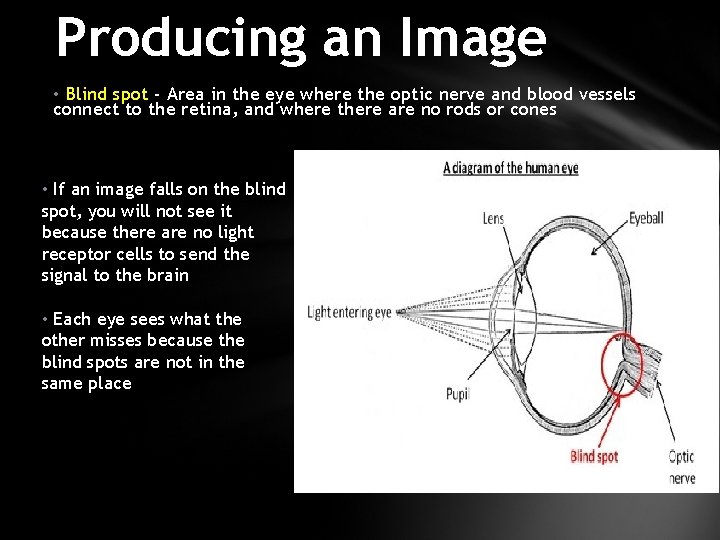 Producing an Image

• Blind spot - Area in the eye where the optic nerve and blood vessels connect to the retina, and where there are no rods or cones

• If an image falls on the blind spot, you will not see it because there are no light receptor cells to send the signal to the brain

• Each eye sees what the other misses because the blind spots are not in the same place

A diagram of the human eye

Lens

Eyeball

Light entering eye

Pupil

Blind spot

Optic nerve